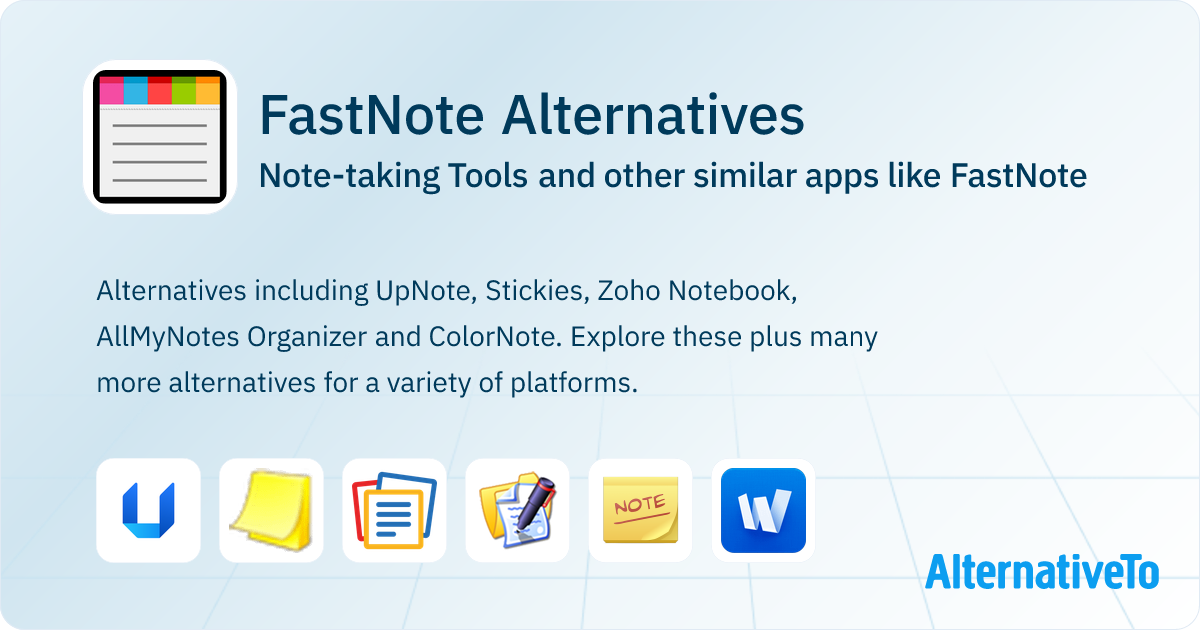 FastNote Alternatives

Note-taking Tools and other similar apps like FastNote

Alternatives including UpNote, Stickies, Zoho Notebook, AllMyNotes Organizer and ColorNote. Explore these plus many more alternatives for a variety of platforms.

NOTE

AlternativeTo